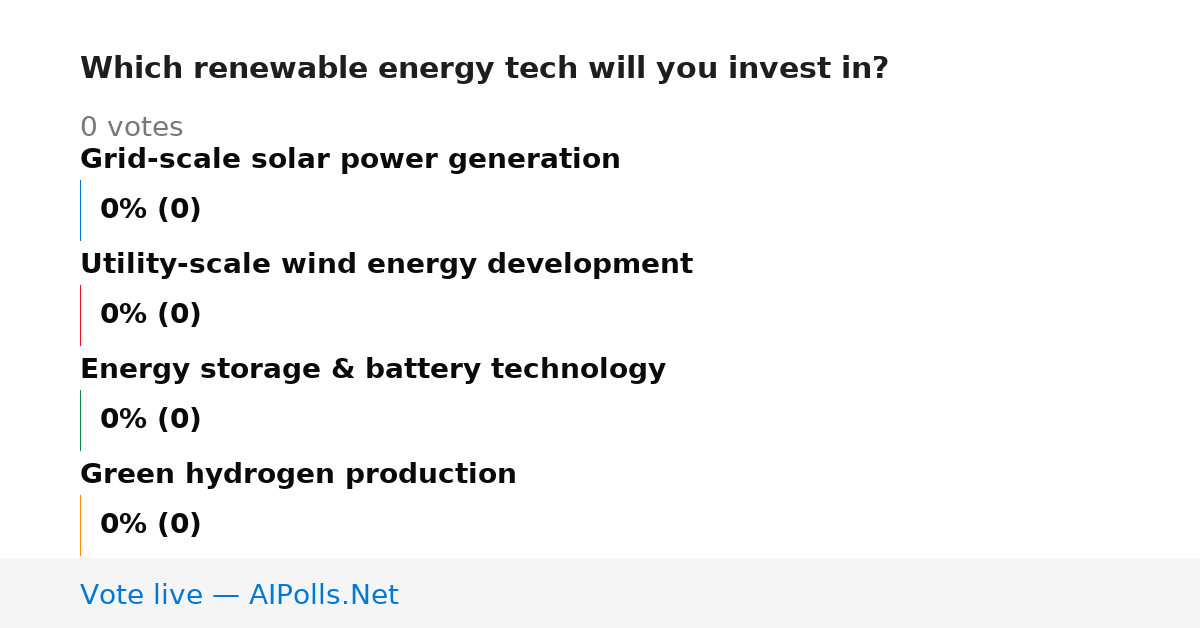 Which renewable energy tech will you invest in?

0 votes

Grid-scale solar power generation

0% (0)

Utility-scale wind energy development

0% (0)

Energy storage & battery technology

0% (0)

Green hydrogen production

0% (0)

Vote live — AIPolls.Net